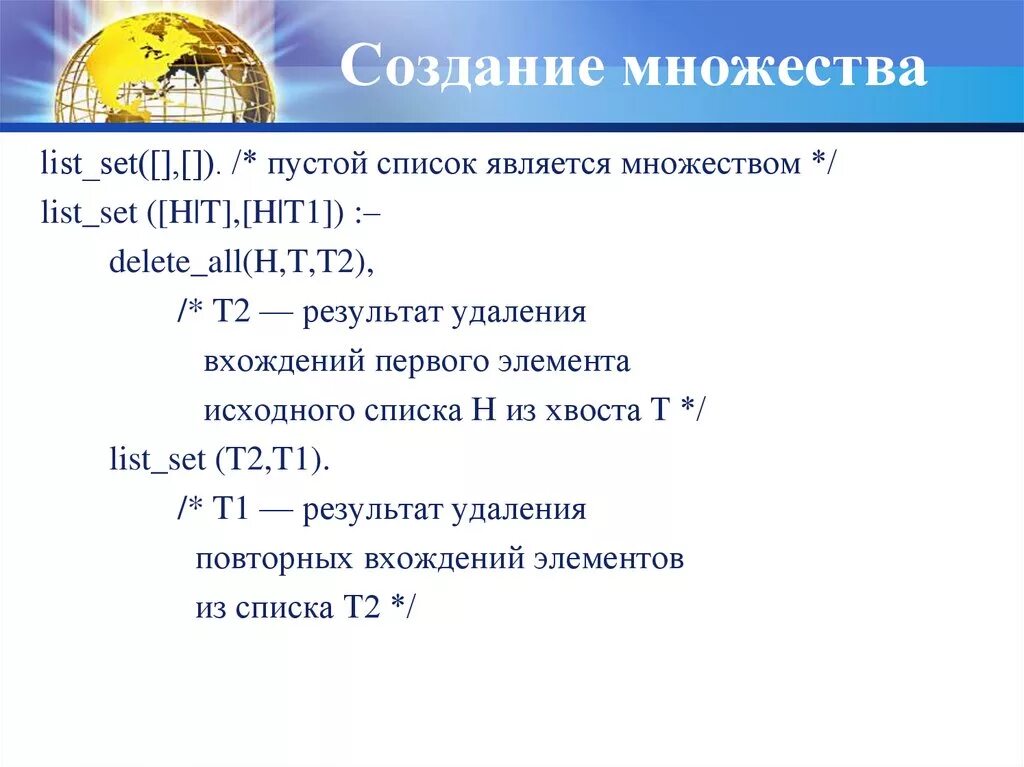 Создание множества

list_set([],[]). /* пустой список является множеством */
list_set ([H|T],[H|T1]) :–
delete_all(H,T,T2),
/* T2 — результат удаления вхождений первого элемента исходного списка H из хвоста T */
list_set (T2,T1).
/* T1 — результат удаления повторных вхождений элементов из списка T2 */